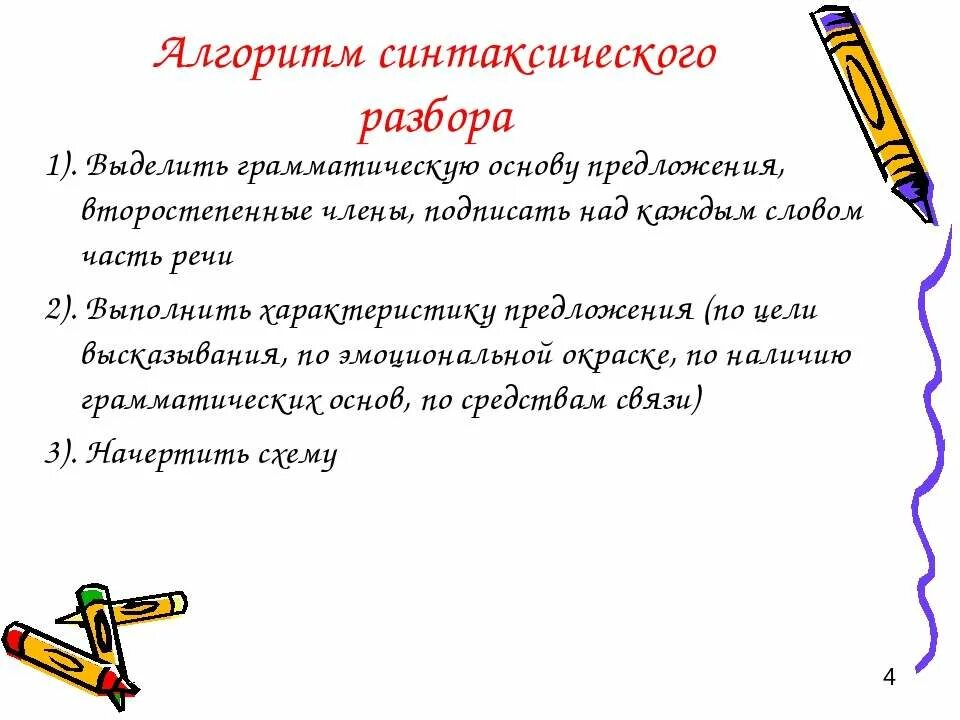 Алгоритм синтаксического разбора

1). Выделить грамматическую основу предложения, второстепенные члены, подписать над каждым словом часть речи

2). Выполнить характеристику предложения (по цели высказывания, по эмоциональной окраске, по наличию грамматических основ, по средствам связи)

3). Начертить схему

4